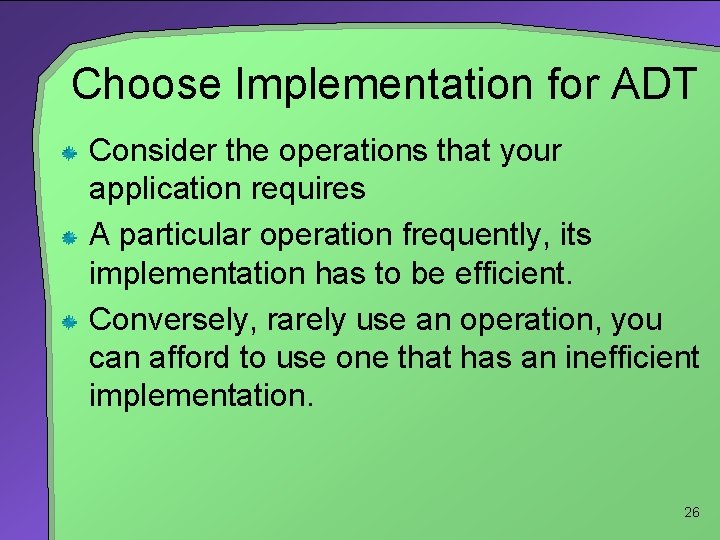 Choose Implementation for ADT

Consider the operations that your application requires

A particular operation frequently, its implementation has to be efficient.

Conversely, rarely use an operation, you can afford to use one that has an inefficient implementation.

26